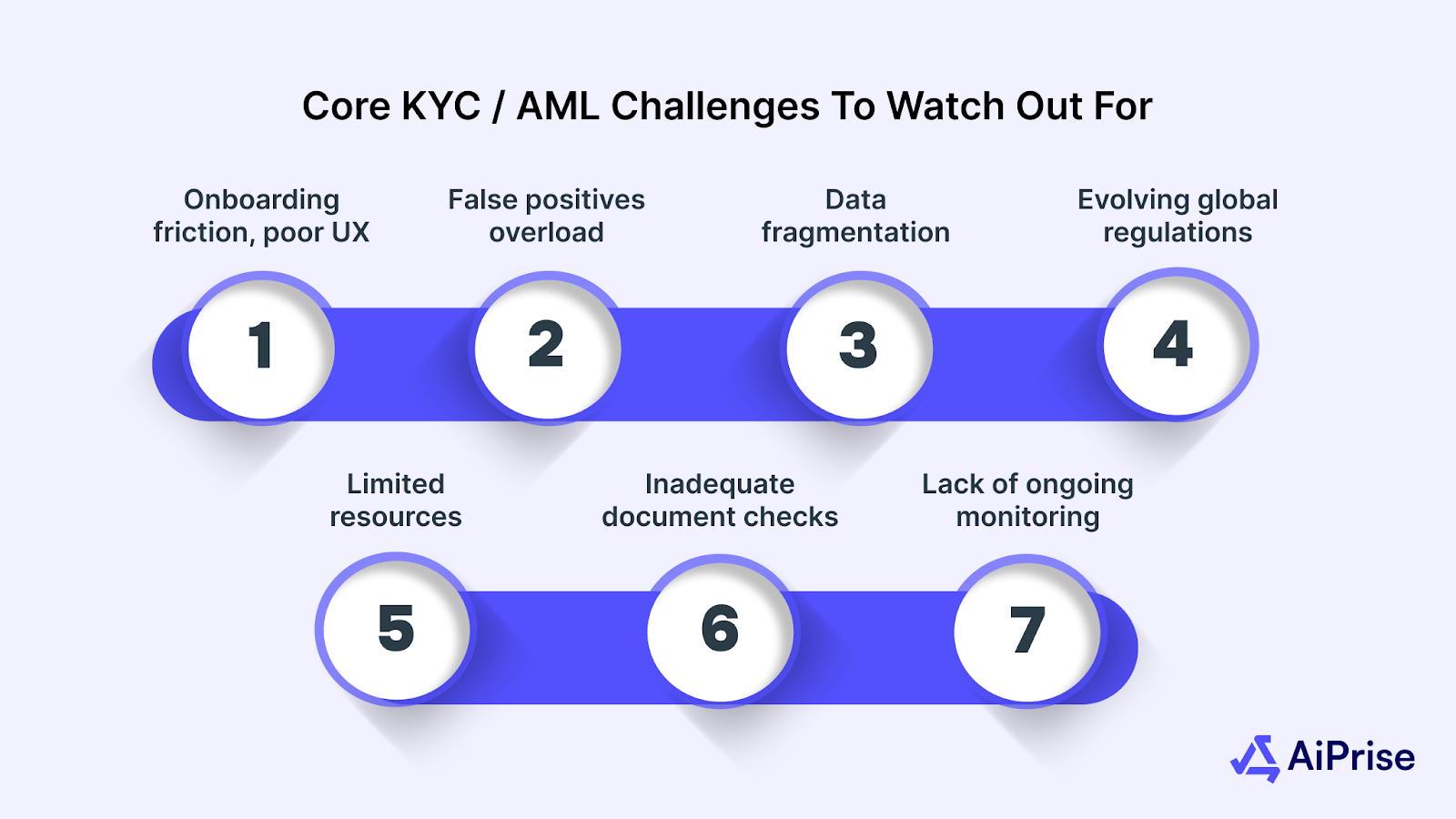 Core KYC / AML Challenges To Watch Out For

Onboarding friction, poor UX

False positives overload

Data fragmentation

Evolving global regulations

1

2

3

4

Limited resources

Inadequate document checks

Lack of ongoing monitoring

5

6

7

AiPrise